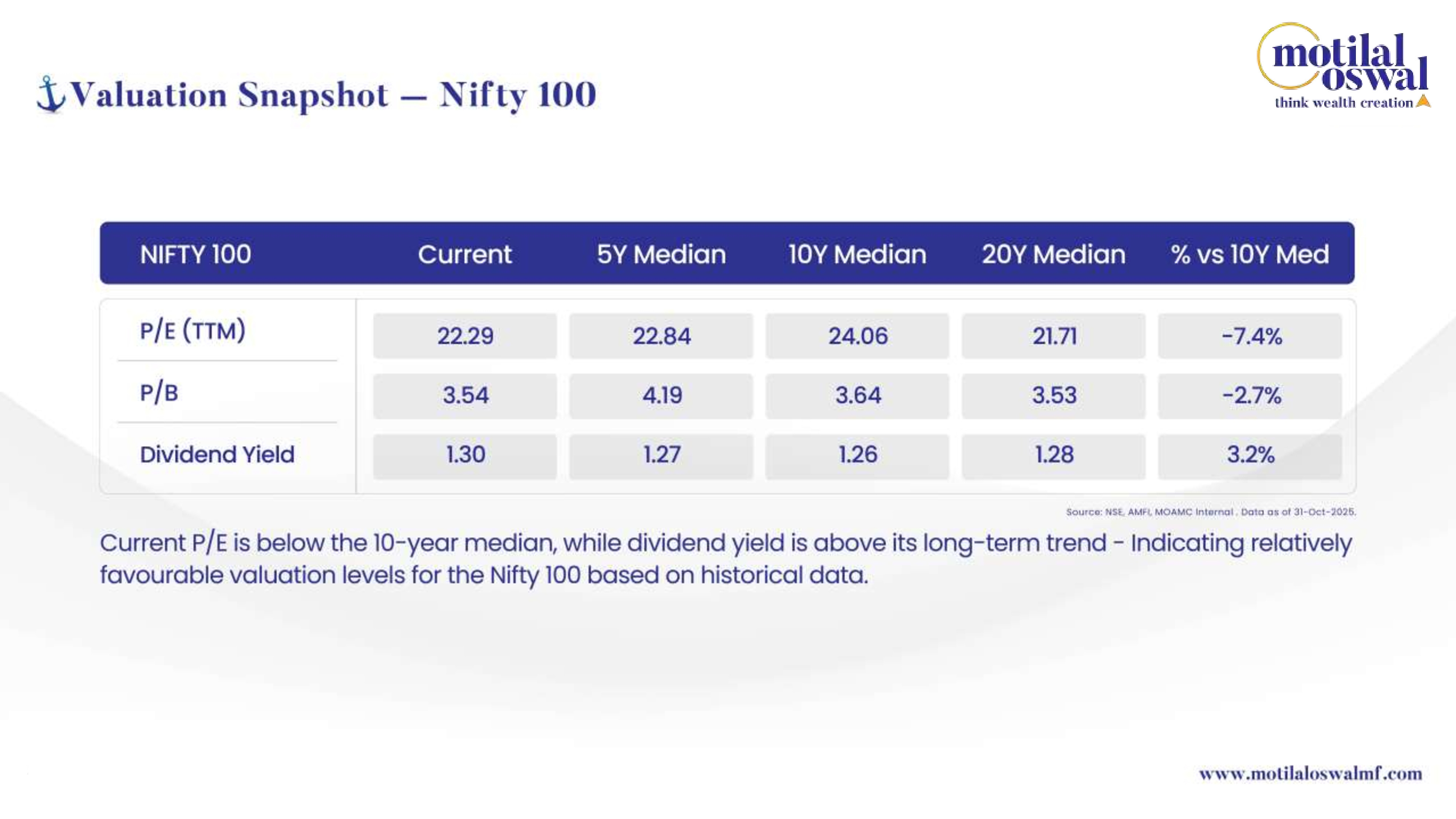 Valuation Snapshot — Nifty 100

motilal oswal
think wealth creation

| NIFTY 100 | Current | 5Y Median | 10Y Median | 20Y Median | % vs 10Y Med |
|---|---|---|---|---|---|
| P/E (TTM) | 22.29 | 22.84 | 24.06 | 21.71 | -7.4% |
| P/B | 3.54 | 4.19 | 3.64 | 3.53 | -2.7% |
| Dividend Yield | 1.30 | 1.27 | 1.26 | 1.28 | 3.2% |

Source: NSE, AMFI, MOAMC Internal . Data as of 31-Oct-2025.

Current P/E is below the 10-year median, while dividend yield is above its long-term trend - Indicating relatively favourable valuation levels for the Nifty 100 based on historical data.

www.motilaloswalmf.com